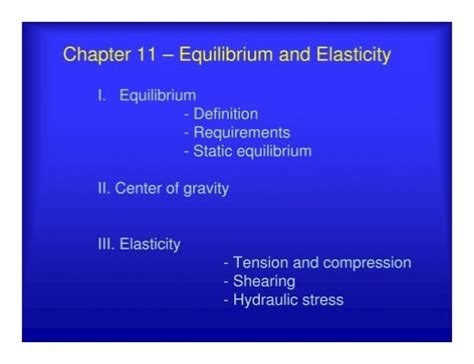 Chapter 11 – Equilibrium and Elasticity

I. Equilibrium
- Definition
- Requirements
- Static equilibrium

II. Center of gravity

III. Elasticity
- Tension and compression
- Shearing
- Hydraulic stress